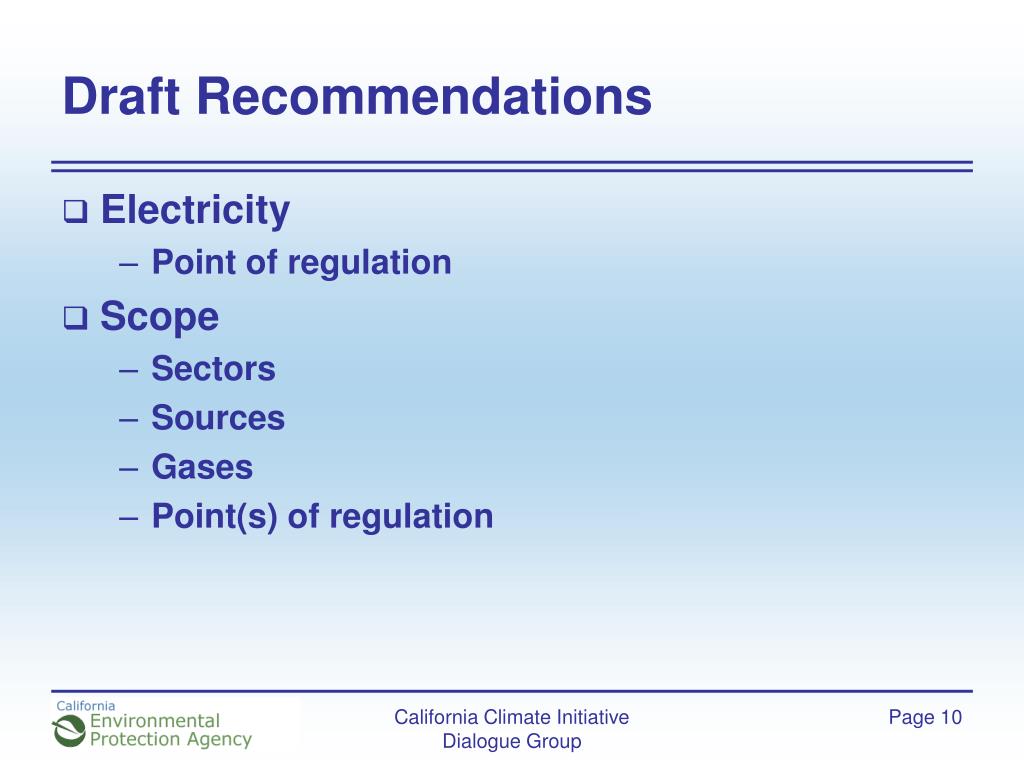 Draft Recommendations

❑ Electricity
– Point of regulation

❑ Scope
– Sectors
– Sources
– Gases
– Point(s) of regulation

California Environmental Protection Agency

California Climate Initiative Dialogue Group

Page 10